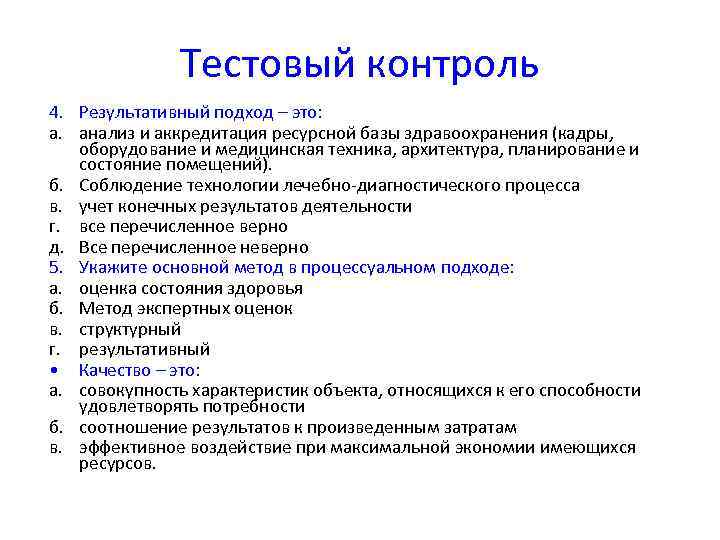 Тестовый контроль

4. Результативный подход – это:
а. анализ и аккредитация ресурсной базы здравоохранения (кадры, оборудование и медицинская техника, архитектура, планирование и состояние помещений).
б. Соблюдение технологии лечебно-диагностического процесса
в. учет конечных результатов деятельности
г. все перечисленное верно
д. Все перечисленное неверно
5. Укажите основной метод в процессуальном подходе:
а. оценка состояния здоровья
б. Метод экспертных оценок
в. структурный
г. результативный
• Качество – это:
а. совокупность характеристик объекта, относящихся к его способности удовлетворять потребности
б. соотношение результатов к произведенным затратам
в. эффективное воздействие при максимальной экономии имеющихся ресурсов.